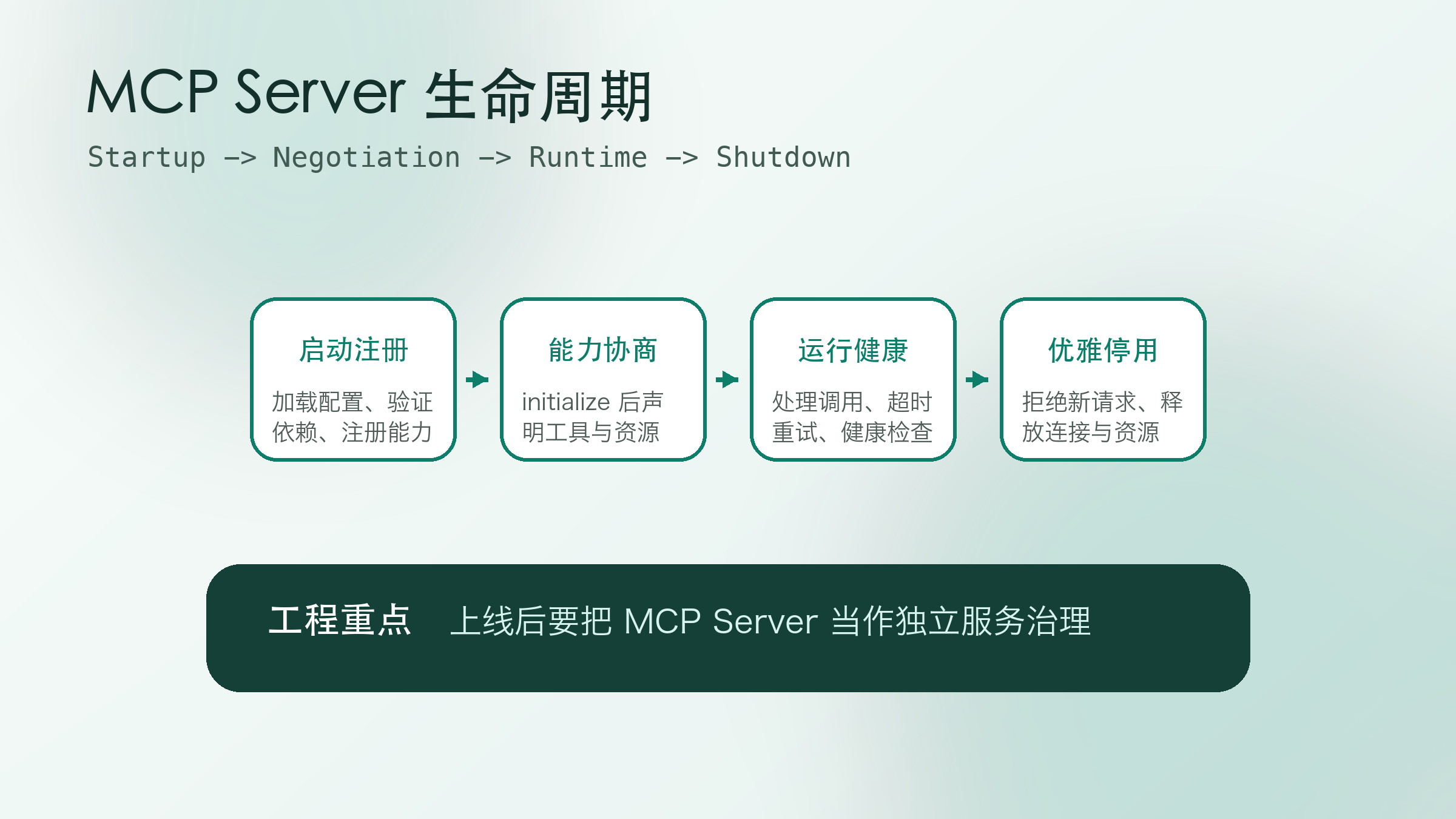 MCP Server 生命周期

Startup -> Negotiation -> Runtime -> Shutdown

启动注册

加载配置、验证依赖、注册能力

能力协商

initialize 后声明工具与资源

运行健康

处理调用、超时重试、健康检查

优雅停用

拒绝新请求、释放连接与资源

工程重点　上线后要把 MCP Server 当作独立服务治理